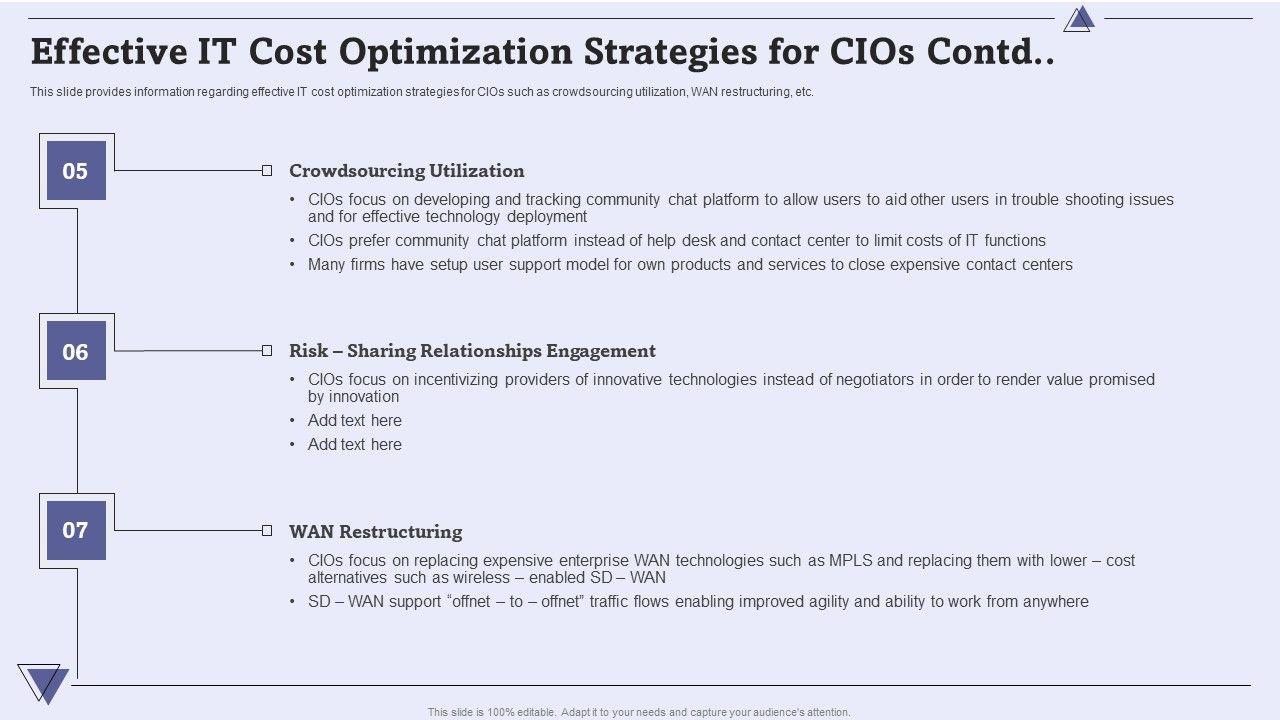 Effective IT Cost Optimization Strategies for CIOs Contd..

This slide provides information regarding effective IT cost optimization strategies for CIOs such as crowdsourcing utilization, WAN restructuring, etc.

05

Crowdsourcing Utilization

• CIOs focus on developing and tracking community chat platform to allow users to aid other users in trouble shooting issues and for effective technology deployment
• CIOs prefer community chat platform instead of help desk and contact center to limit costs of IT functions
• Many firms have setup user support model for own products and services to close expensive contact centers

06

Risk – Sharing Relationships Engagement

• CIOs focus on incentivizing providers of innovative technologies instead of negotiators in order to render value promised by innovation
• Add text here
• Add text here

07

WAN Restructuring

• CIOs focus on replacing expensive enterprise WAN technologies such as MPLS and replacing them with lower – cost alternatives such as wireless – enabled SD – WAN
• SD – WAN support "offnet – to – offnet" traffic flows enabling improved agility and ability to work from anywhere

This slide is 100% editable. Adapt it to your needs and capture your audience's attention.